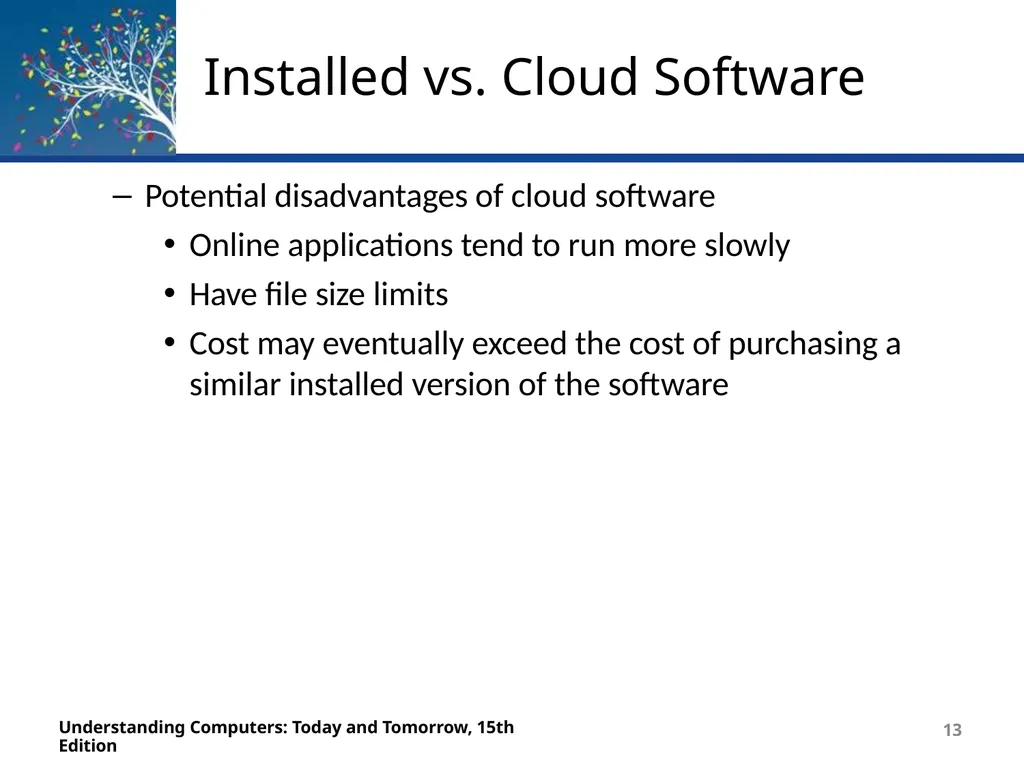 Installed vs. Cloud Software

– Potential disadvantages of cloud software
• Online applications tend to run more slowly
• Have file size limits
• Cost may eventually exceed the cost of purchasing a similar installed version of the software

Understanding Computers: Today and Tomorrow, 15th Edition

13